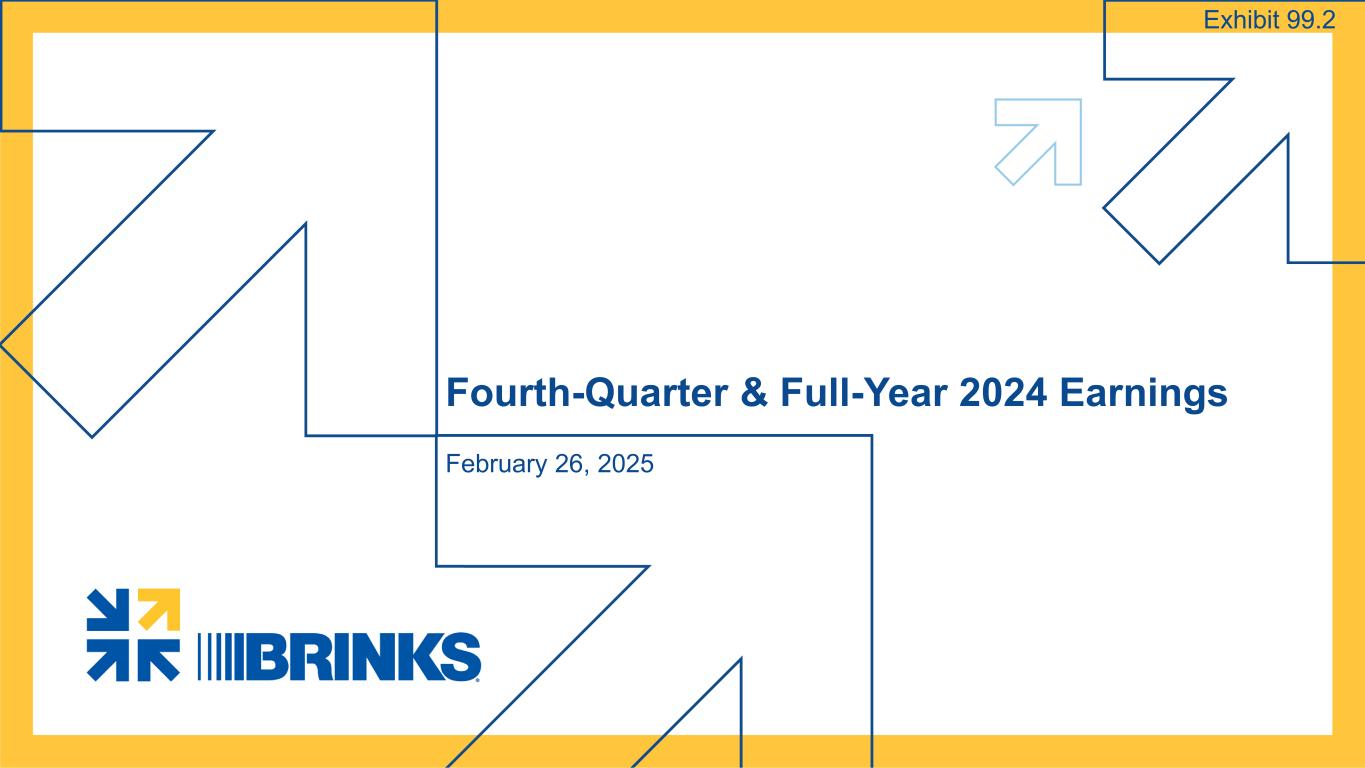 Exhibit 99.2

Fourth-Quarter & Full-Year 2024 Earnings

February 26, 2025

BRINKS